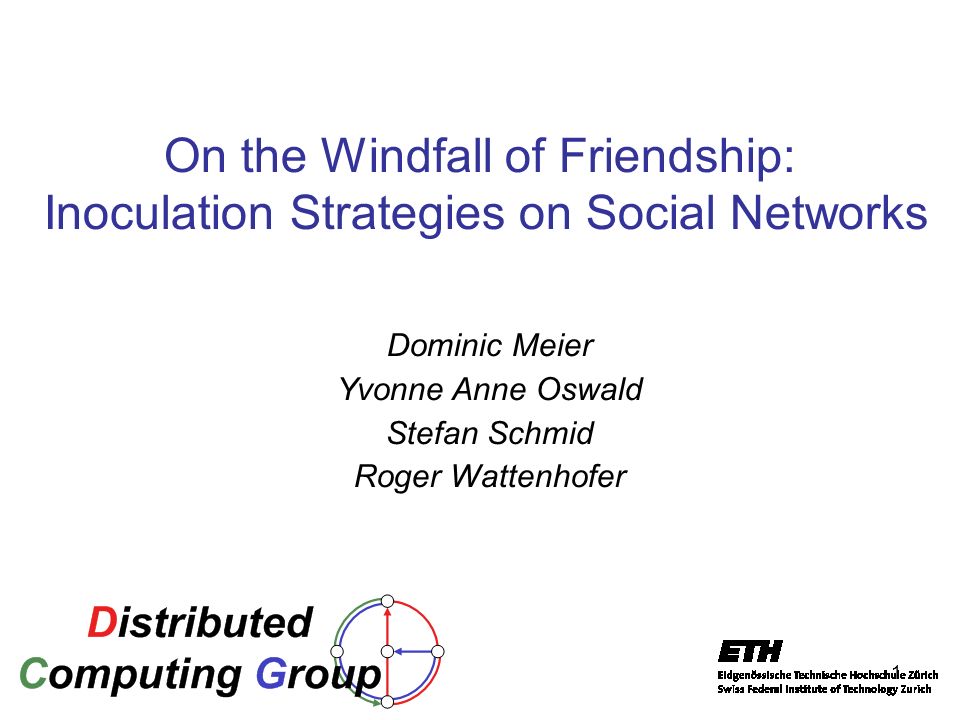 On the Windfall of Friendship: Inoculation Strategies on Social Networks

Dominic Meier
Yvonne Anne Oswald
Stefan Schmid
Roger Wattenhofer

Distributed Computing Group

ETH
Eidgenössische Technische Hochschule Zürich
Swiss Federal Institute of Technology Zurich

1